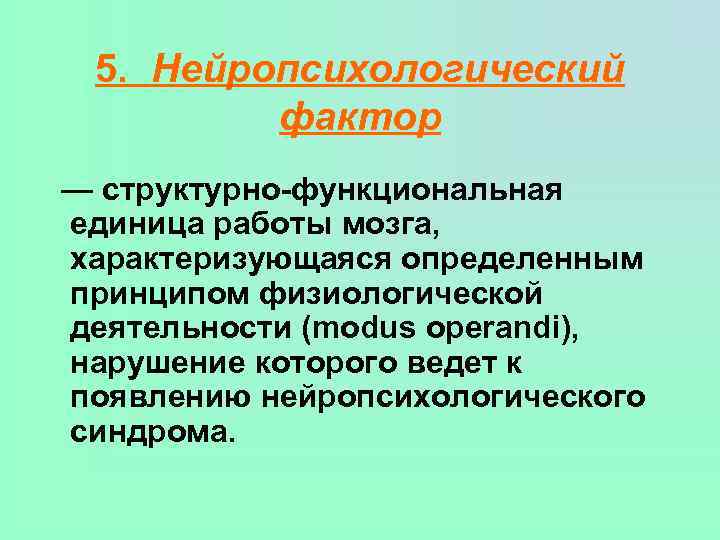 5. Нейропсихологический фактор

— структурно-функциональная единица работы мозга, характеризующаяся определенным принципом физиологической деятельности (modus operandi), нарушение которого ведет к появлению нейропсихологического синдрома.